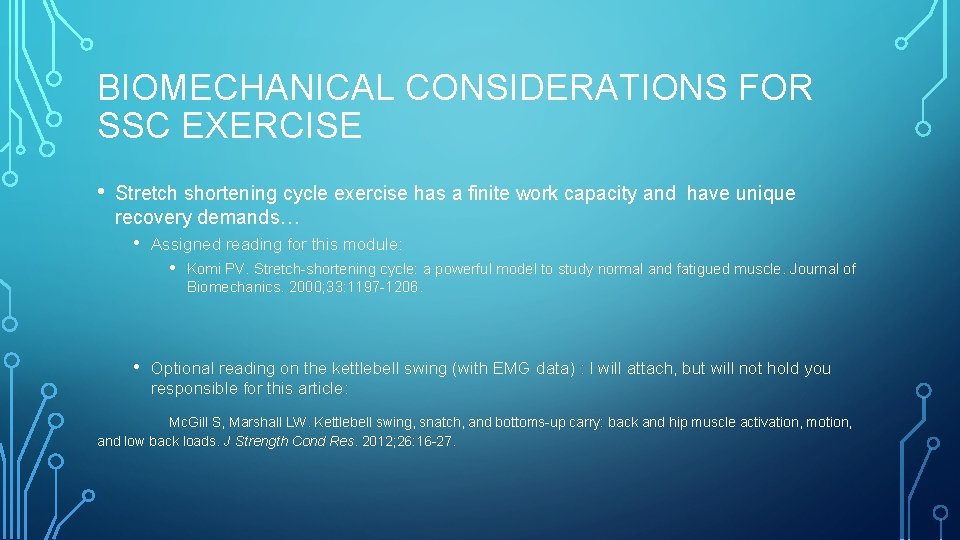 BIOMECHANICAL CONSIDERATIONS FOR SSC EXERCISE

• Stretch shortening cycle exercise has a finite work capacity and have unique recovery demands…

• Assigned reading for this module:

• Komi PV. Stretch-shortening cycle: a powerful model to study normal and fatigued muscle. Journal of Biomechanics. 2000;33:1197-1206.

• Optional reading on the kettlebell swing (with EMG data) : I will attach, but will not hold you responsible for this article:

McGill S, Marshall LW. Kettlebell swing, snatch, and bottoms-up carry: back and hip muscle activation, motion, and low back loads. J Strength Cond Res. 2012;26:16-27.